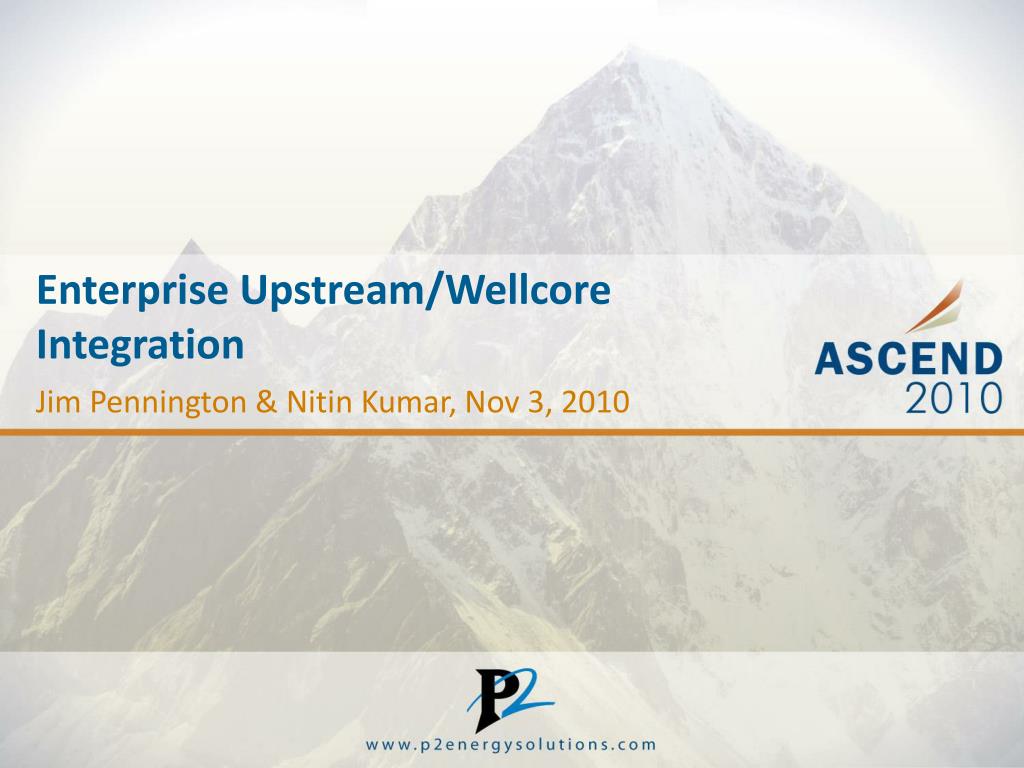 Enterprise Upstream/Wellcore Integration

Jim Pennington & Nitin Kumar, Nov 3, 2010

ASCEND
2010

P2

www.p2energysolutions.com